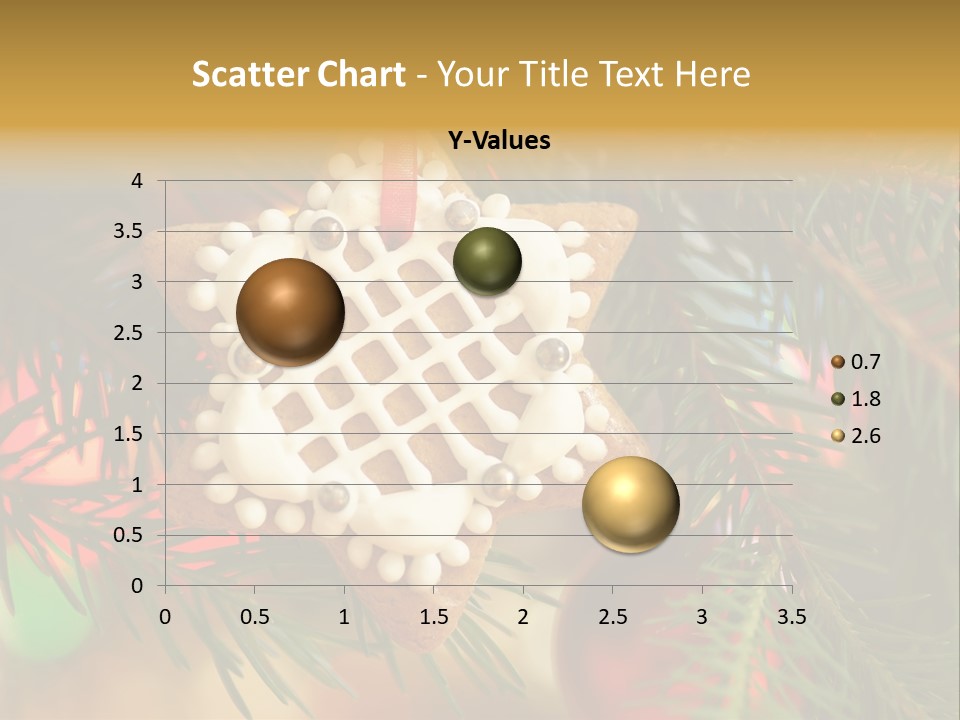 Scatter Chart - Your Title Text Here

Y-Values

4
3.5
3
2.5
2
1.5
1
0.5
0

0 0.5 1 1.5 2 2.5 3 3.5

0.7
1.8
2.6